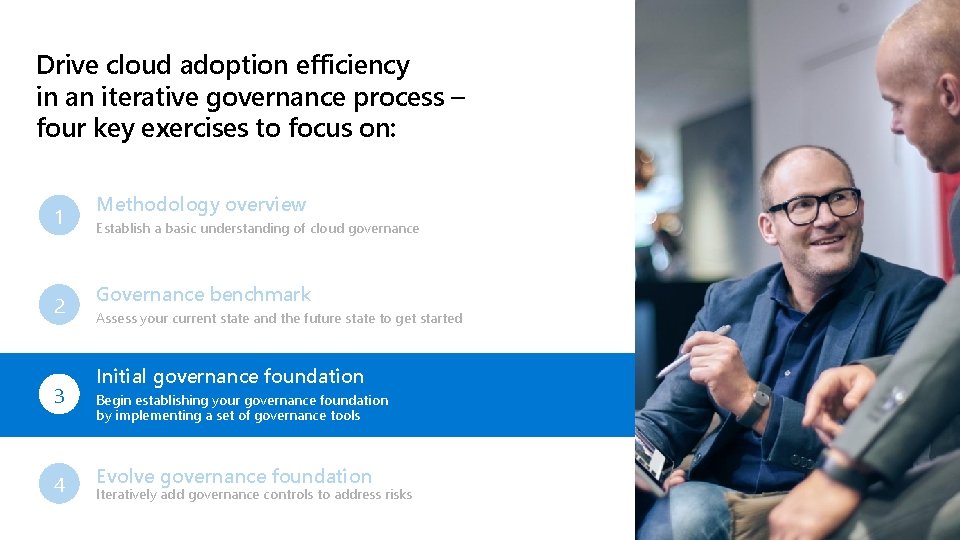 Drive cloud adoption efficiency in an iterative governance process – four key exercises to focus on:

1
Methodology overview
Establish a basic understanding of cloud governance

2
Governance benchmark
Assess your current state and the future state to get started

3
Initial governance foundation
Begin establishing your governance foundation by implementing a set of governance tools

4
Evolve governance foundation
Iteratively add governance controls to address risks